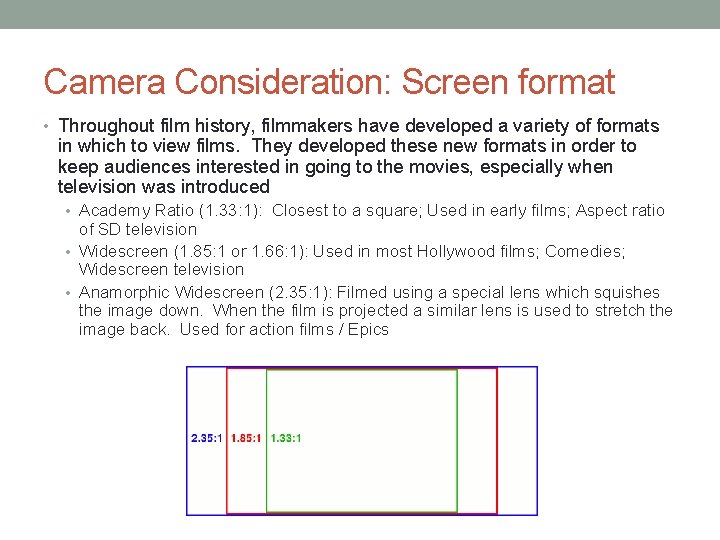 Camera Consideration: Screen format

• Throughout film history, filmmakers have developed a variety of formats in which to view films. They developed these new formats in order to keep audiences interested in going to the movies, especially when television was introduced

• Academy Ratio (1.33:1): Closest to a square; Used in early films; Aspect ratio of SD television

• Widescreen (1.85:1 or 1.66:1): Used in most Hollywood films; Comedies; Widescreen television

• Anamorphic Widescreen (2.35:1): Filmed using a special lens which squishes the image down. When the film is projected a similar lens is used to stretch the image back. Used for action films / Epics

2.35:1 1.85:1 1.33:1